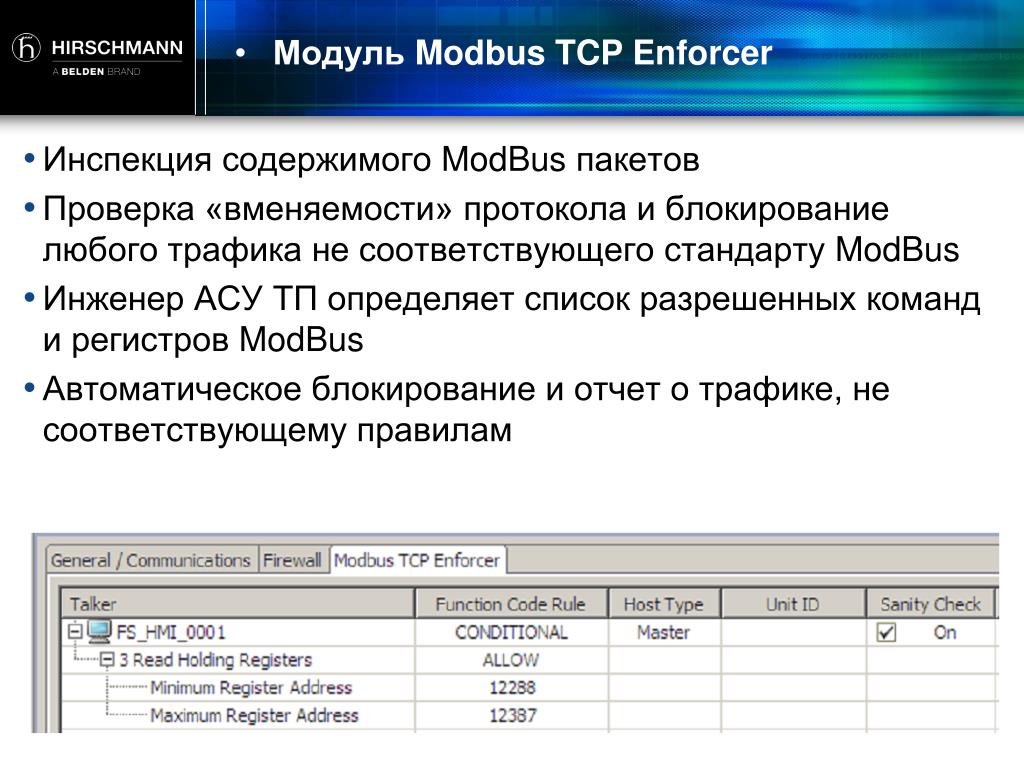 HIRSCHMANN
A BELDEN BRAND

• Модуль Modbus TCP Enforcer

• Инспекция содержимого ModBus пакетов
• Проверка «вменяемости» протокола и блокирование любого трафика не соответствующего стандарту ModBus
• Инженер АСУ ТП определяет список разрешенных команд и регистров ModBus
• Автоматическое блокирование и отчет о трафике, не соответствующему правилам

General / Communications | Firewall | Modbus TCP Enforcer

| Talker | Function Code Rule | Host Type | Unit ID | Sanity Check |
|---|---|---|---|---|
| FS_HMI_0001 | CONDITIONAL | Master | | On |
| 3 Read Holding Registers | ALLOW | | | |
| Minimum Register Address | 12288 | | | |
| Maximum Register Address | 12387 | | | |